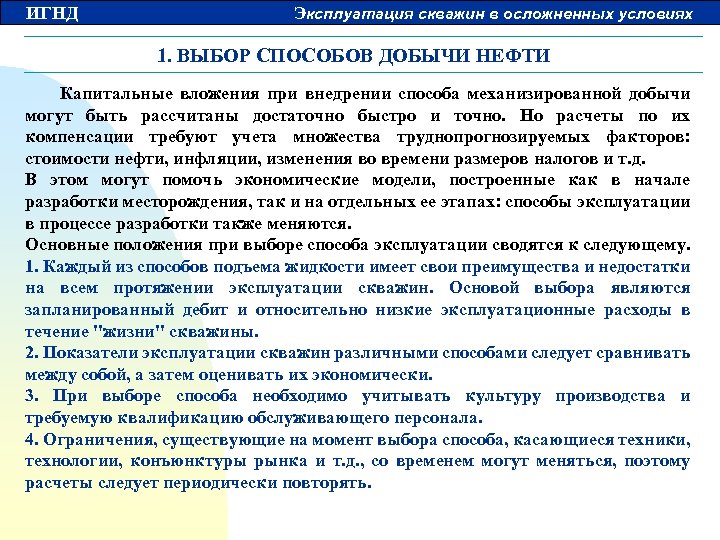 ИГНД

Эксплуатация скважин в осложненных условиях

1. ВЫБОР СПОСОБОВ ДОБЫЧИ НЕФТИ

Капитальные вложения при внедрении способа механизированной добычи могут быть рассчитаны достаточно быстро и точно. Но расчеты по их компенсации требуют учета множества труднопрогнозируемых факторов: стоимости нефти, инфляции, изменения во времени размеров налогов и т.д.
В этом могут помочь экономические модели, построенные как в начале разработки месторождения, так и на отдельных ее этапах: способы эксплуатации в процессе разработки также меняются.
Основные положения при выборе способа эксплуатации сводятся к следующему.
1. Каждый из способов подъема жидкости имеет свои преимущества и недостатки на всем протяжении эксплуатации скважин. Основой выбора являются запланированный дебит и относительно низкие эксплуатационные расходы в течение "жизни" скважины.
2. Показатели эксплуатации скважин различными способами следует сравнивать между собой, а затем оценивать их экономически.
3. При выборе способа необходимо учитывать культуру производства и требуемую квалификацию обслуживающего персонала.
4. Ограничения, существующие на момент выбора способа, касающиеся техники, технологии, конъюнктуры рынка и т.д., со временем могут меняться, поэтому расчеты следует периодически повторять.